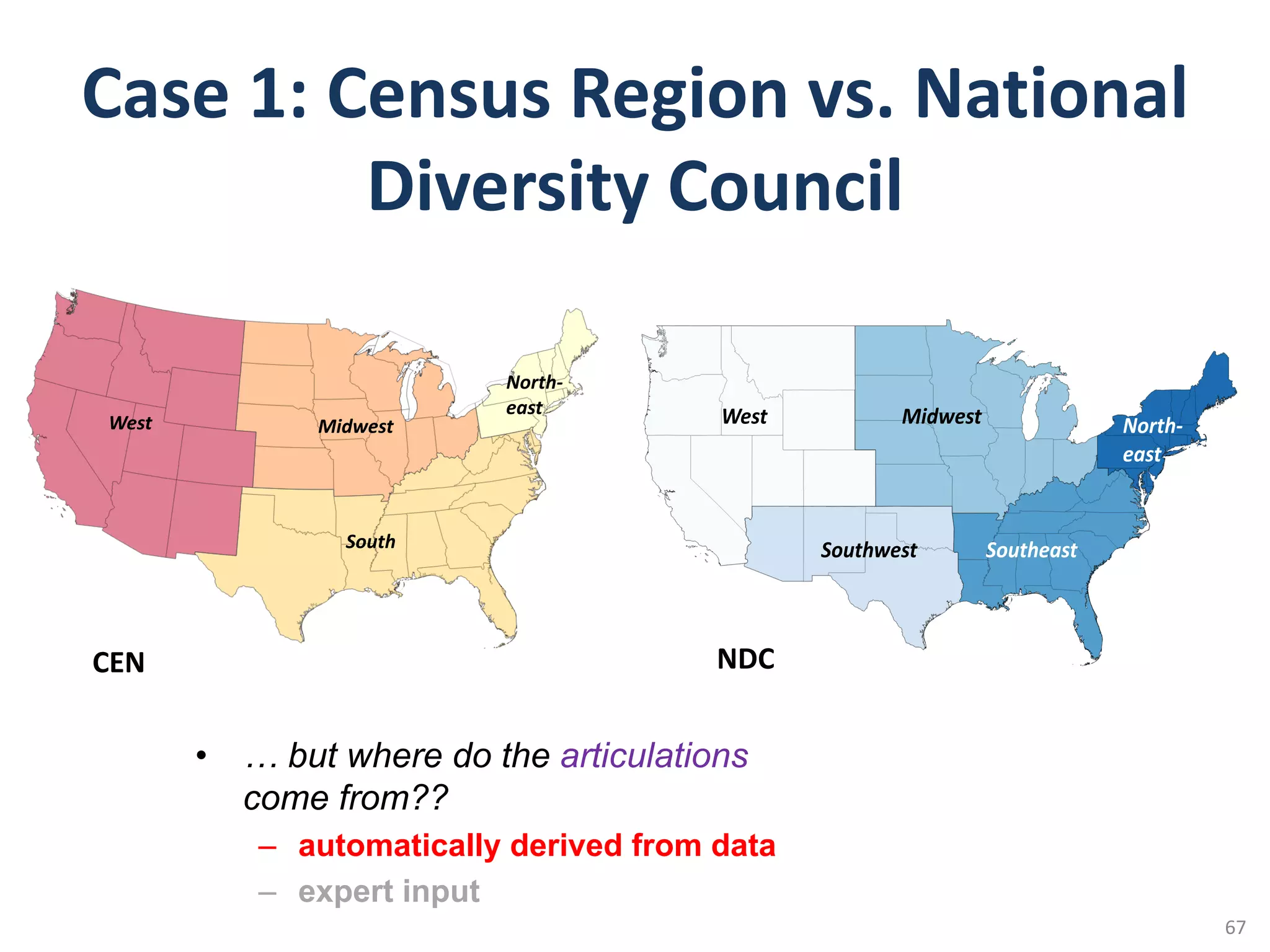 Case 1: Census Region vs. National Diversity Council

West
Midwest
North-east
South
CEN

West
Midwest
North-east
Southwest
Southeast
NDC

• … but where do the articulations come from??
– automatically derived from data
– expert input

67